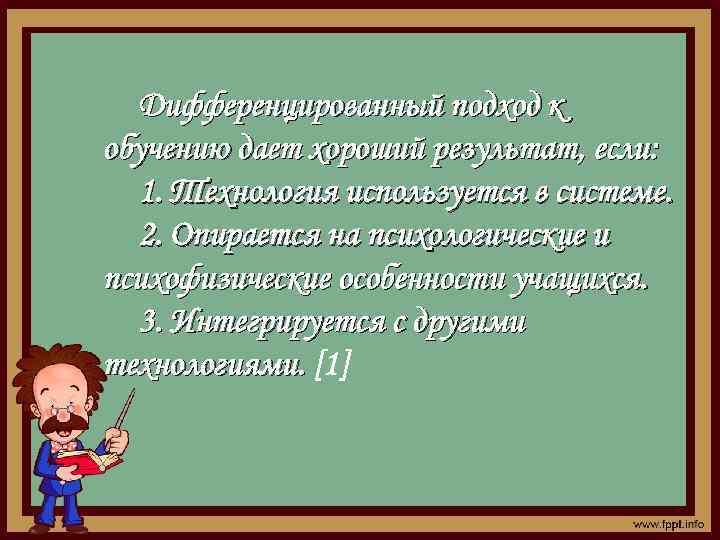 Дифференцированный подход к обучению дает хороший результат, если:

1. Технология используется в системе.

2. Опирается на психологические и психофизические особенности учащихся.

3. Интегрируется с другими технологиями. [1]

www.fppt.info